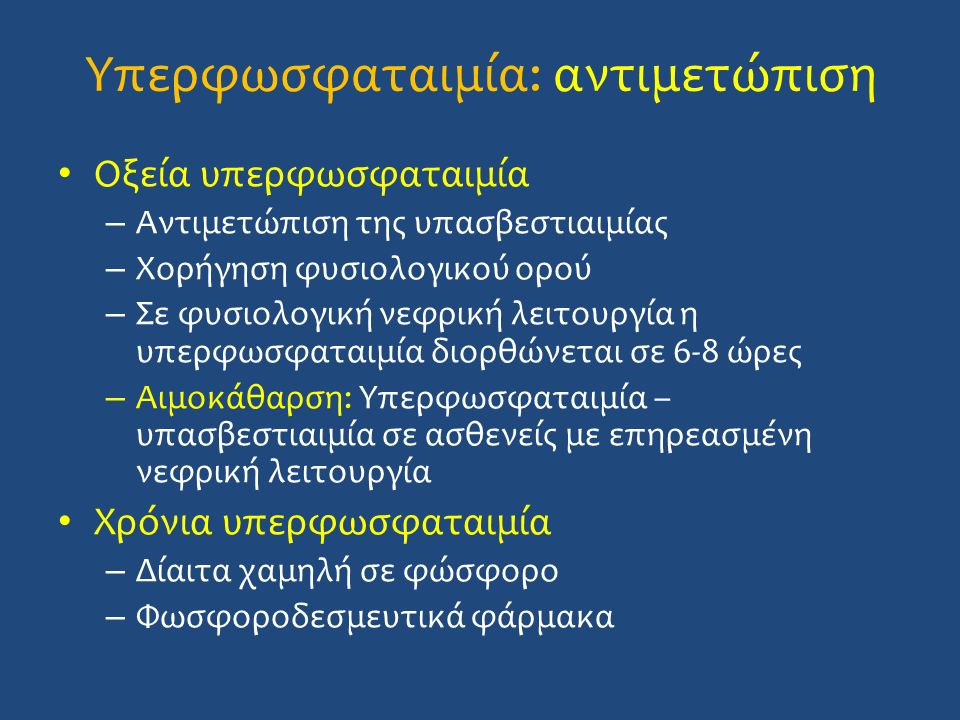 Υπερφωσφαταιμία: αντιμετώπιση

• Οξεία υπερφωσφαταιμία
– Αντιμετώπιση της υπασβεστιαιμίας
– Χορήγηση φυσιολογικού ορού
– Σε φυσιολογική νεφρική λειτουργία η υπερφωσφαταιμία διορθώνεται σε 6-8 ώρες
– Αιμοκάθαρση: Υπερφωσφαταιμία – υπασβεστιαιμία σε ασθενείς με επηρεασμένη νεφρική λειτουργία

• Χρόνια υπερφωσφαταιμία
– Δίαιτα χαμηλή σε φώσφορο
– Φωσφοροδεσμευτικά φάρμακα